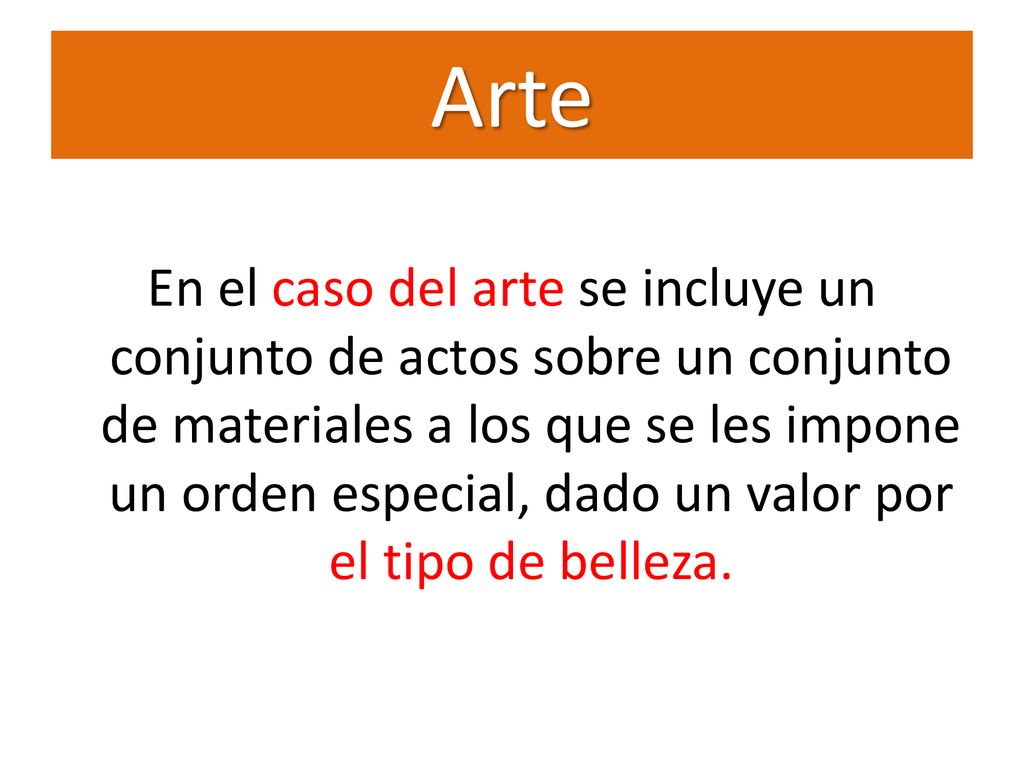 Arte

En el caso del arte se incluye un conjunto de actos sobre un conjunto de materiales a los que se les impone un orden especial, dado un valor por el tipo de belleza.